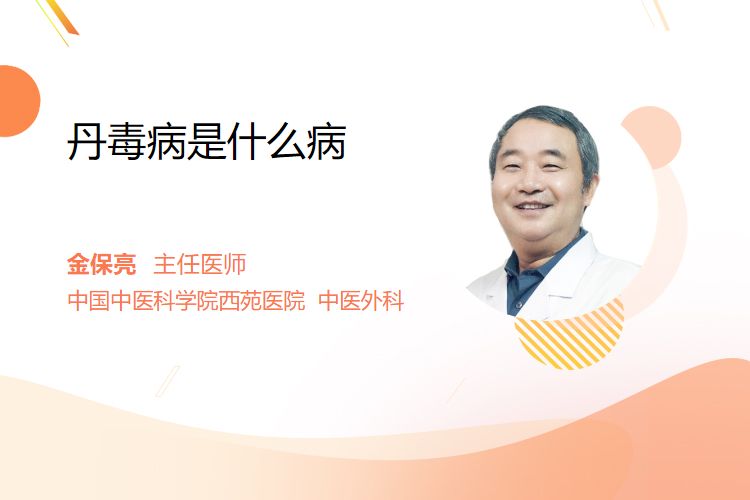 丹毒病是什么病

金保亮 主任医师
中国中医科学院西苑医院 中医外科